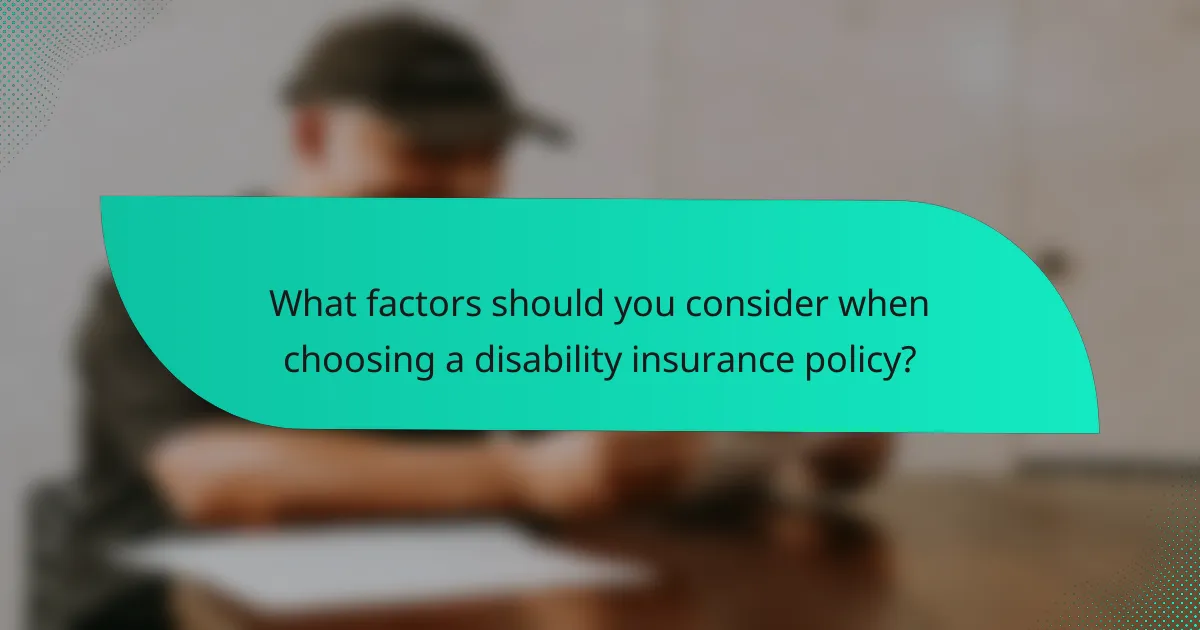 What factors should you consider when choosing a disability insurance policy?